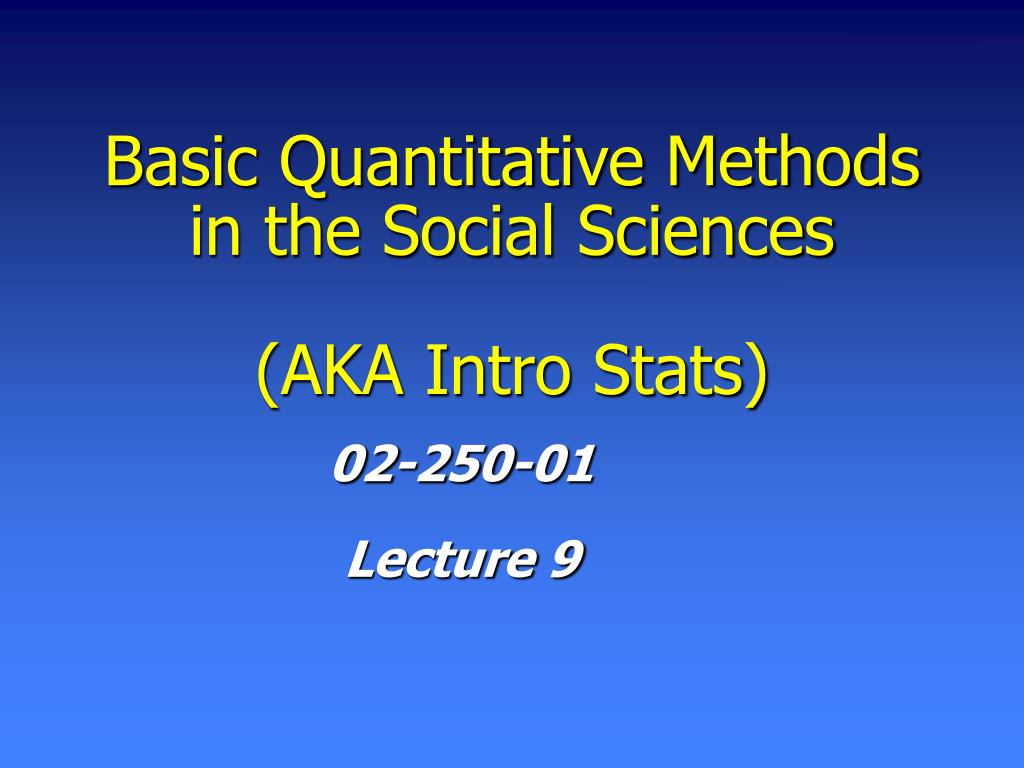 Basic Quantitative Methods in the Social Sciences

(AKA Intro Stats)

02-250-01

Lecture 9